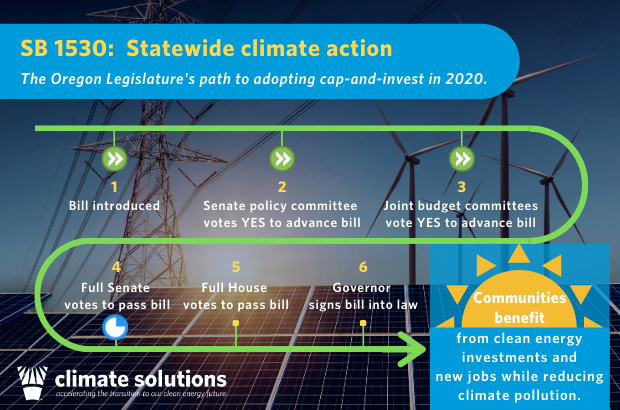 SB 1530: Statewide climate action

The Oregon Legislature's path to adopting cap-and-invest in 2020.

1
Bill introduced

2
Senate policy committee votes YES to advance bill

3
Joint budget committees vote YES to advance bill

4
Full Senate votes to pass bill

5
Full House votes to pass bill

6
Governor signs bill into law

Communities benefit
from clean energy investments and new jobs while reducing climate pollution.

climate solutions
accelerating the transition to our clean energy future